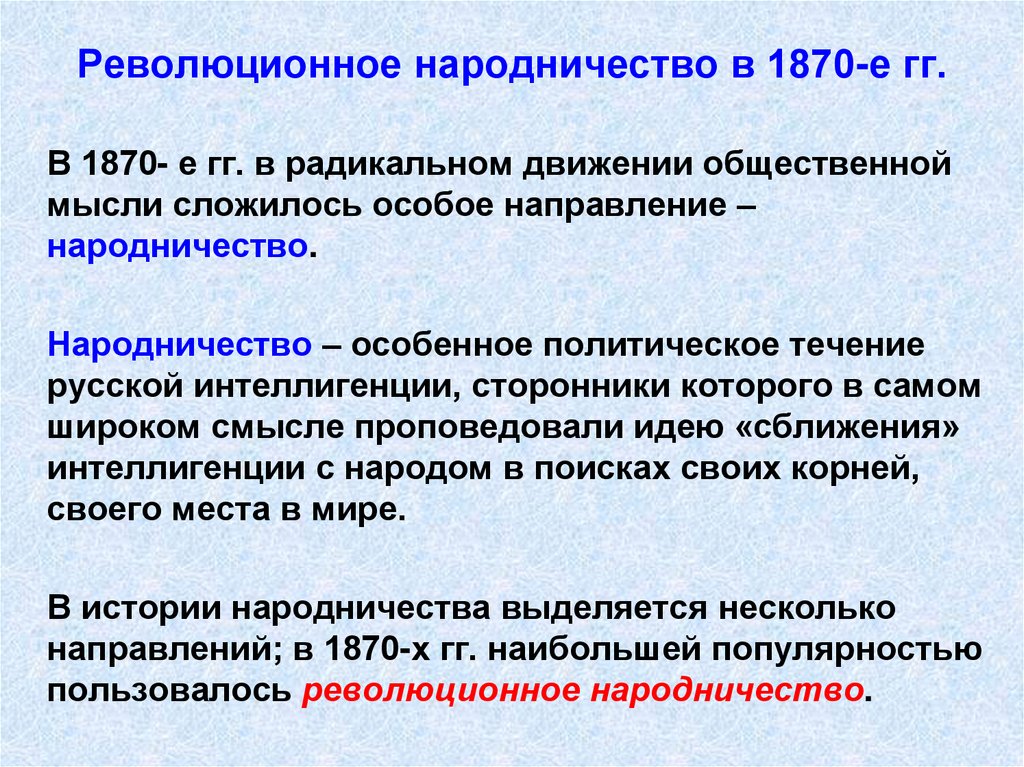 Революционное народничество в 1870-е гг.

В 1870- е гг. в радикальном движении общественной мысли сложилось особое направление – народничество.

Народничество – особенное политическое течение русской интеллигенции, сторонники которого в самом широком смысле проповедовали идею «сближения» интеллигенции с народом в поисках своих корней, своего места в мире.

В истории народничества выделяется несколько направлений; в 1870-х гг. наибольшей популярностью пользовалось революционное народничество.